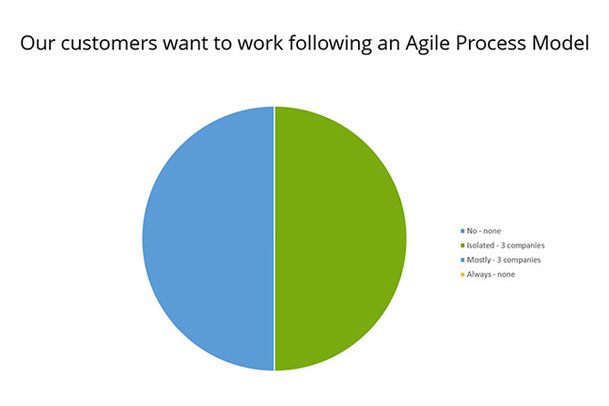 Our customers want to work following an Agile Process Model

No - none
Isolated - 3 companies
Mostly - 3 companies
Always - none